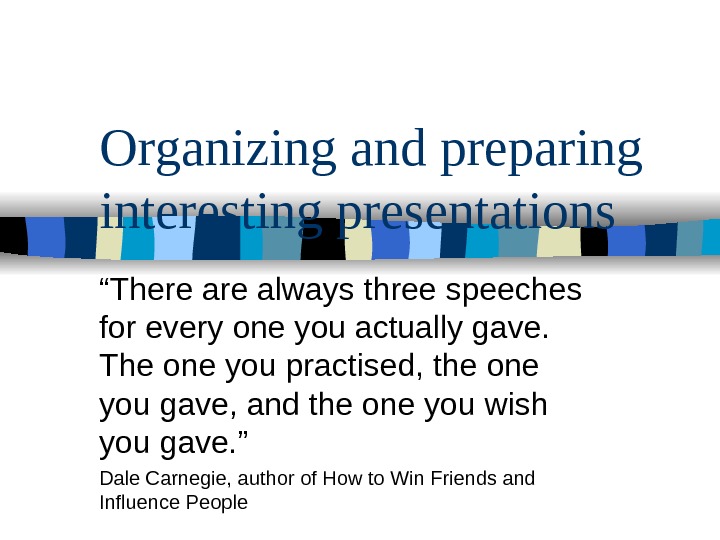 Organizing and preparing interesting presentations

“There are always three speeches for every one you actually gave. The one you practised, the one you gave, and the one you wish you gave.”

Dale Carnegie, author of How to Win Friends and Influence People